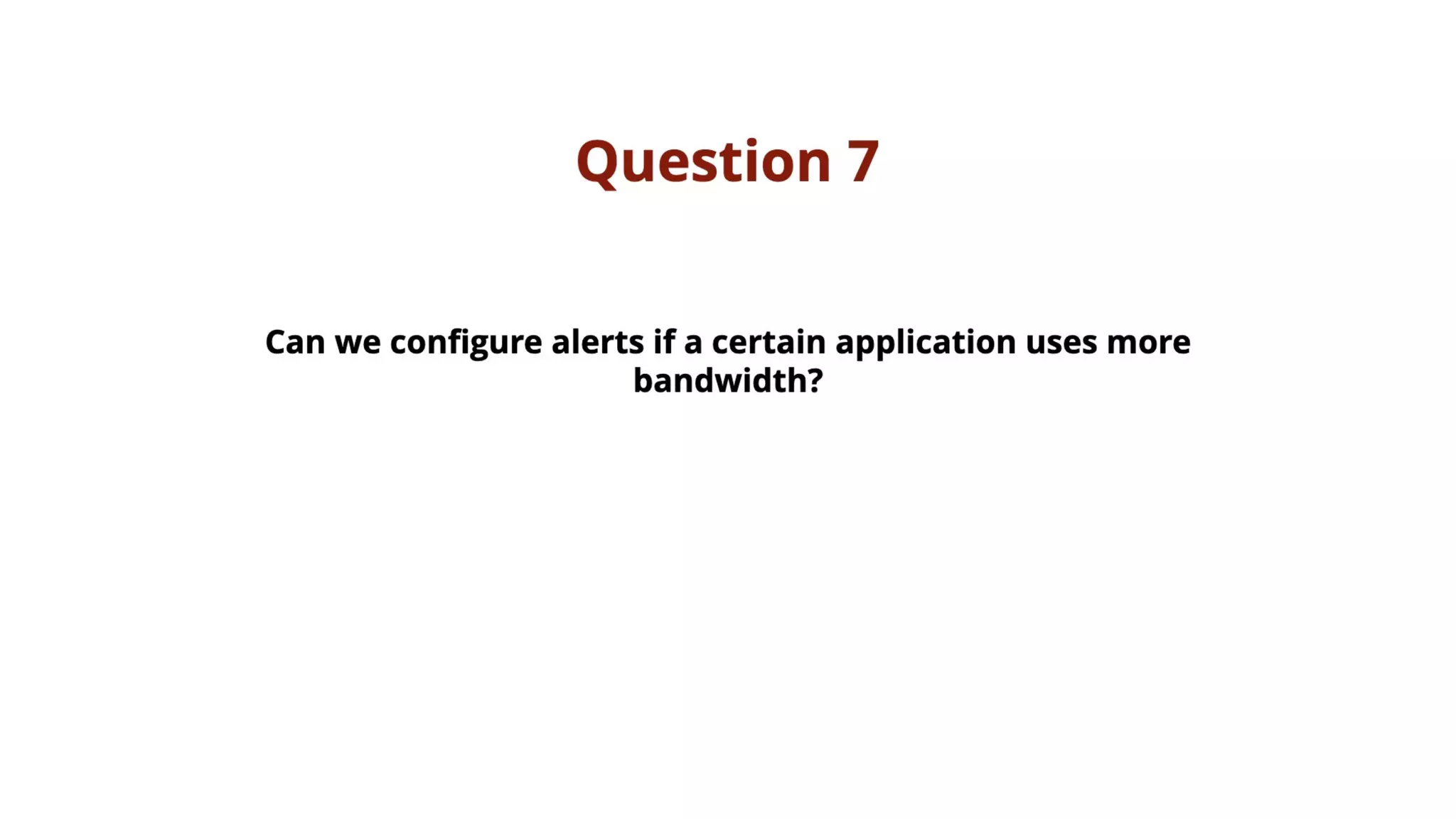 Question 7

Can we configure alerts if a certain application uses more bandwidth?